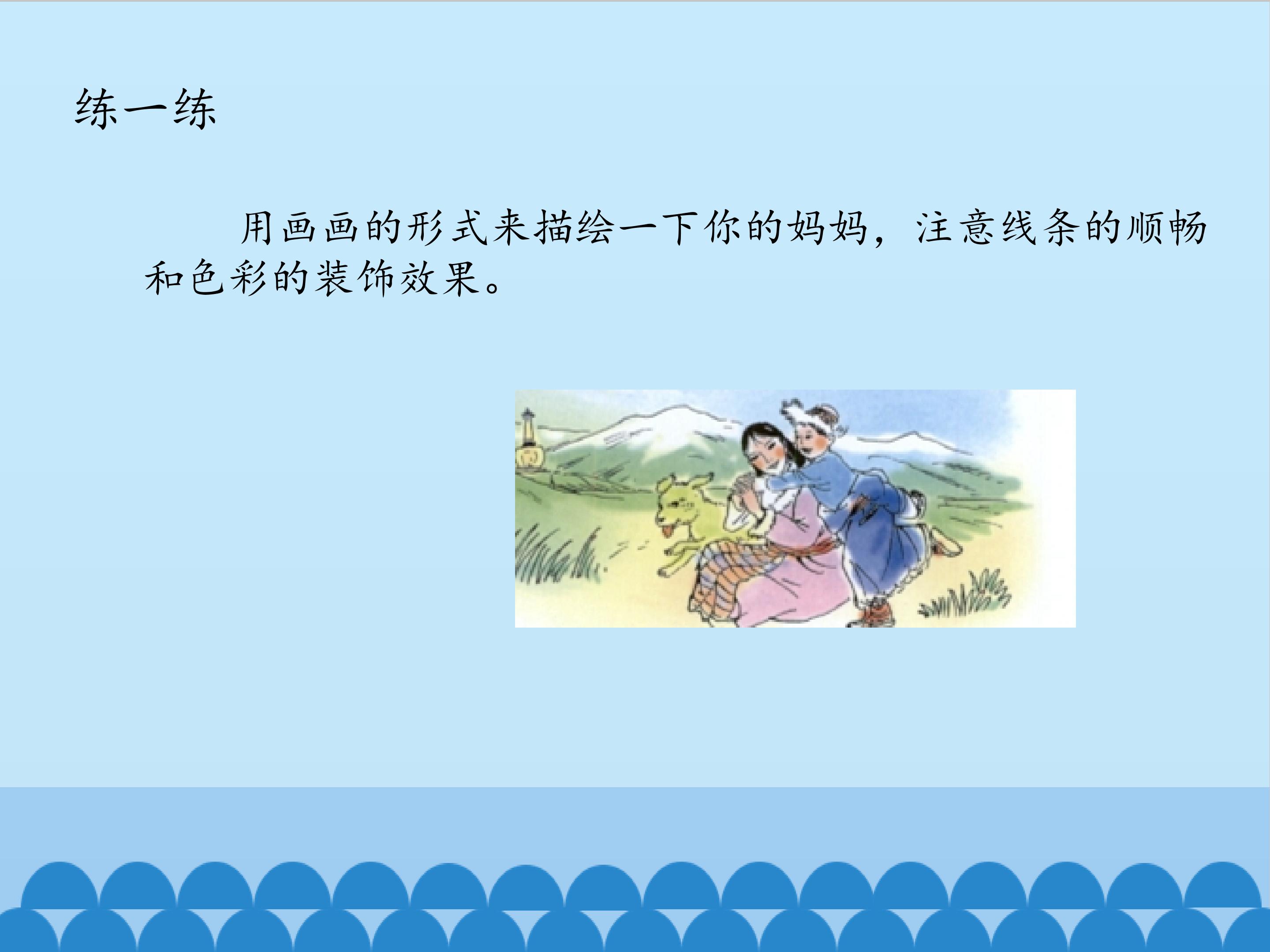 练一练

用画画的形式来描绘一下你的妈妈，注意线条的顺畅和色彩的装饰效果。